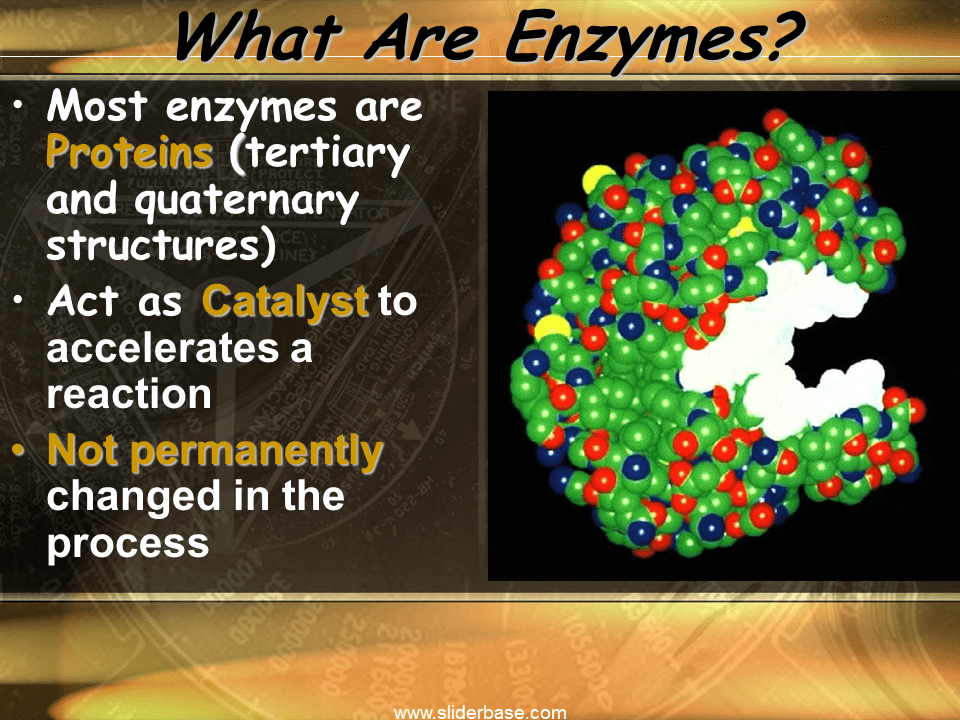 What Are Enzymes?

• Most enzymes are Proteins (tertiary and quaternary structures)

• Act as Catalyst to accelerates a reaction

• Not permanently changed in the process

www.sliderbase.com